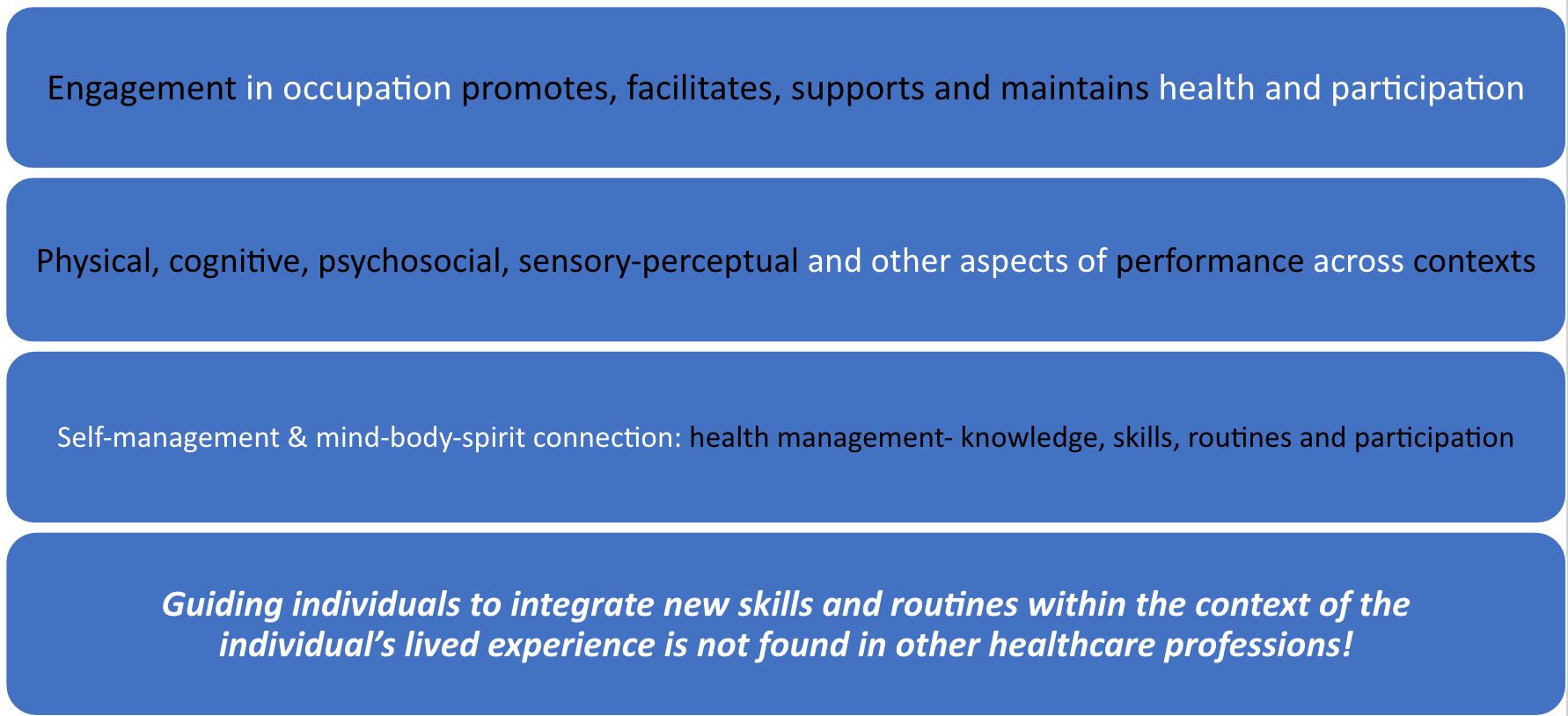 Engagement in occupation promotes, facilitates, supports and maintains health and participation

Physical, cognitive, psychosocial, sensory-perceptual and other aspects of performance across contexts

Self-management & mind-body-spirit connection: health management- knowledge, skills, routines and participation

Guiding individuals to integrate new skills and routines within the context of the individual’s lived experience is not found in other healthcare professions!